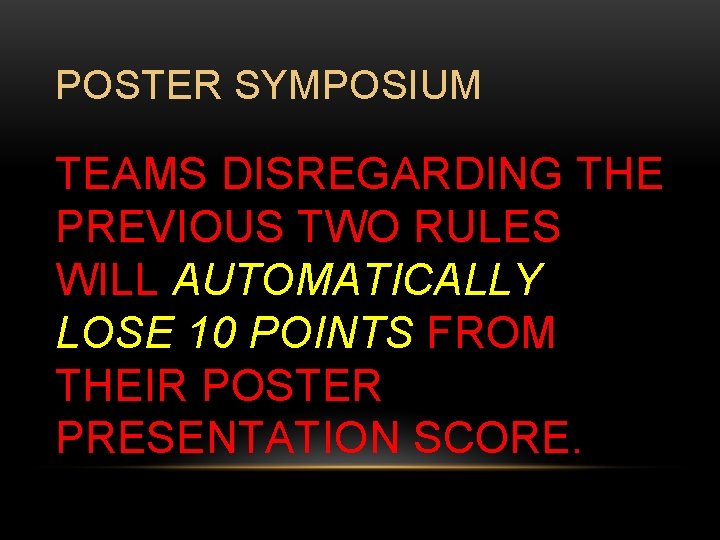 POSTER SYMPOSIUM

TEAMS DISREGARDING THE PREVIOUS TWO RULES WILL AUTOMATICALLY LOSE 10 POINTS FROM THEIR POSTER PRESENTATION SCORE.